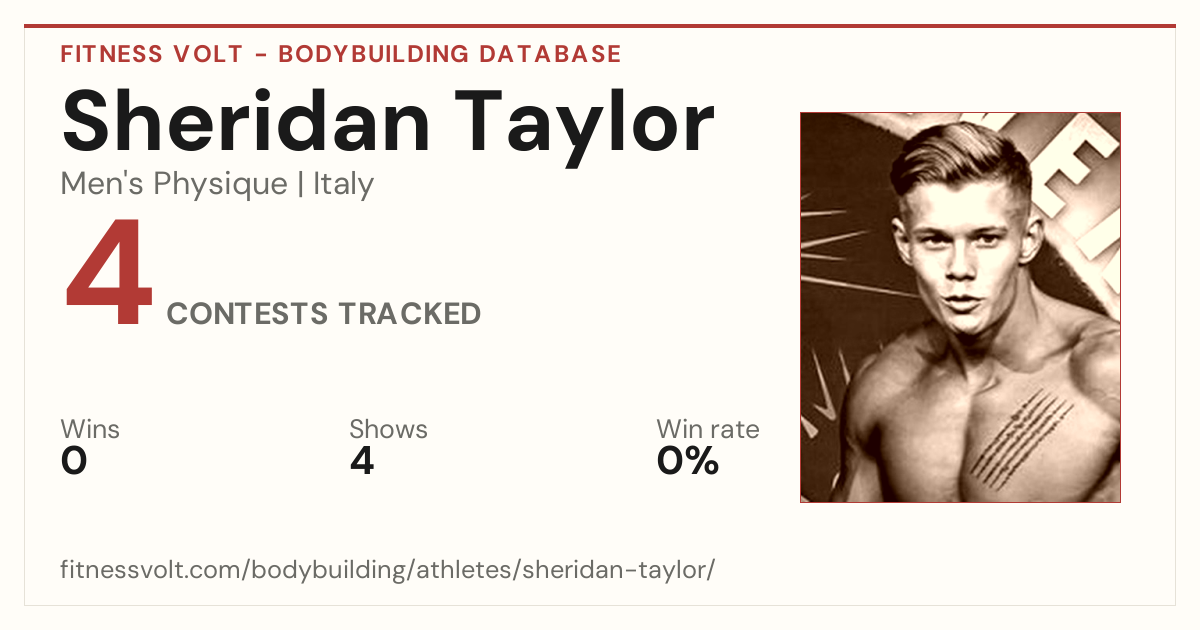 FITNESS VOLT - BODYBUILDING DATABASE

Sheridan Taylor

Men's Physique | Italy

4 CONTESTS TRACKED

Wins
0

Shows
4

Win rate
0%

fitnessvolt.com/bodybuilding/athletes/sheridan-taylor/